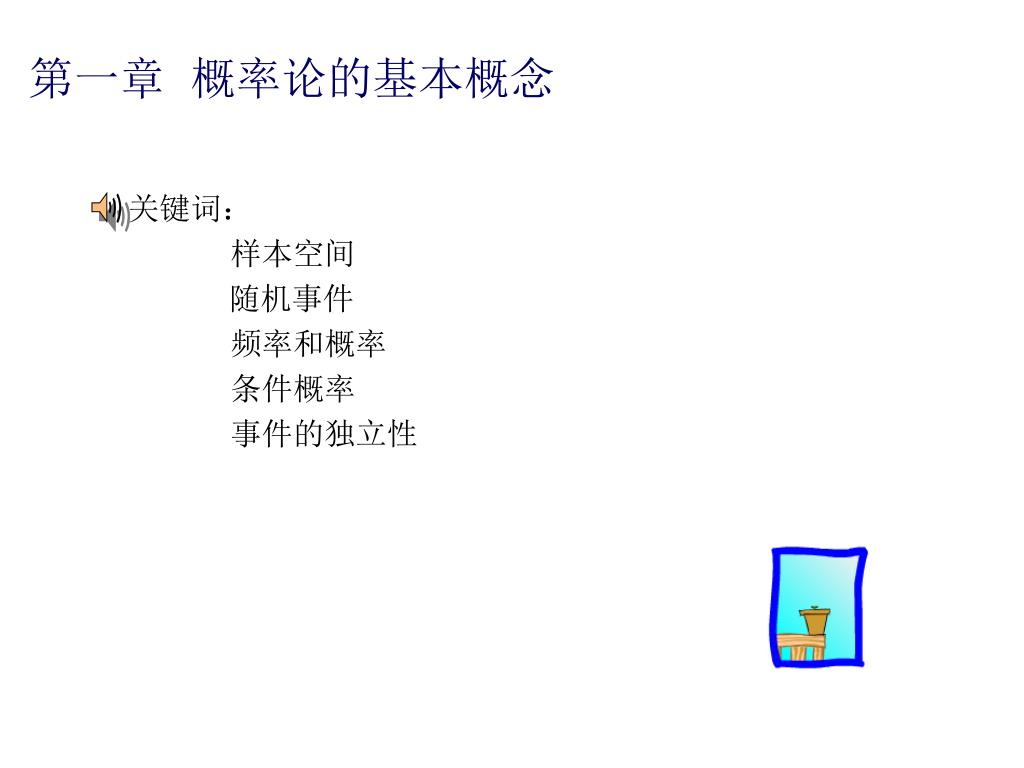 第一章 概率论的基本概念

关键词：

样本空间
随机事件
频率和概率
条件概率
事件的独立性